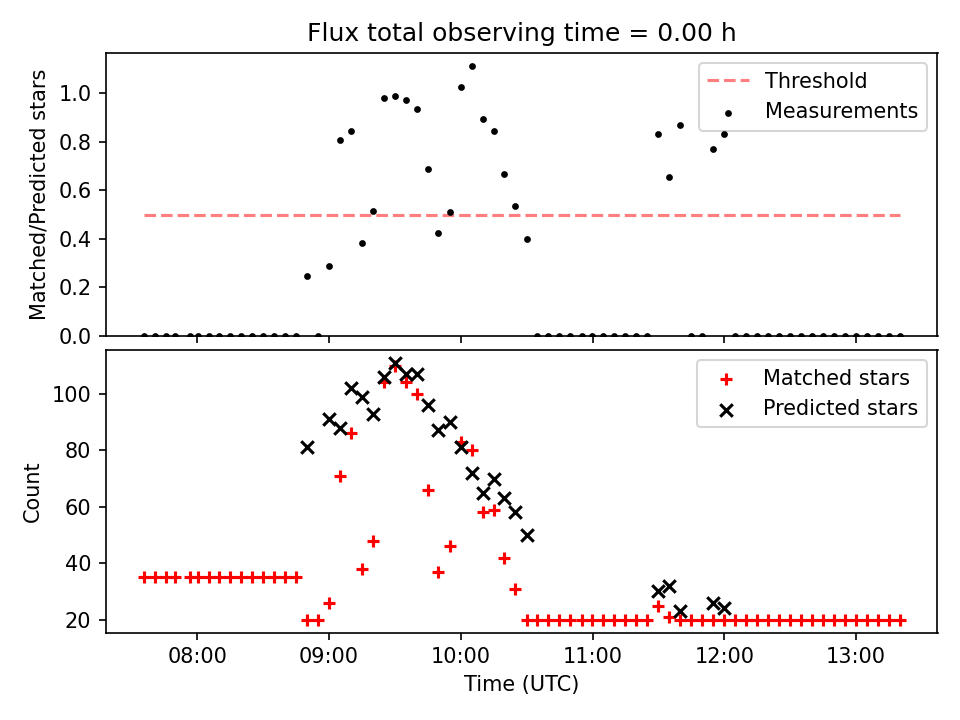 Flux total observing time = 0.00 h

Matched/Predicted stars

1.0
0.8
0.6
0.4
0.2
0.0

Threshold
Measurements

Count

100
80
60
40
20

Matched stars
Predicted stars

08:00
09:00
10:00
11:00
12:00
13:00

Time (UTC)